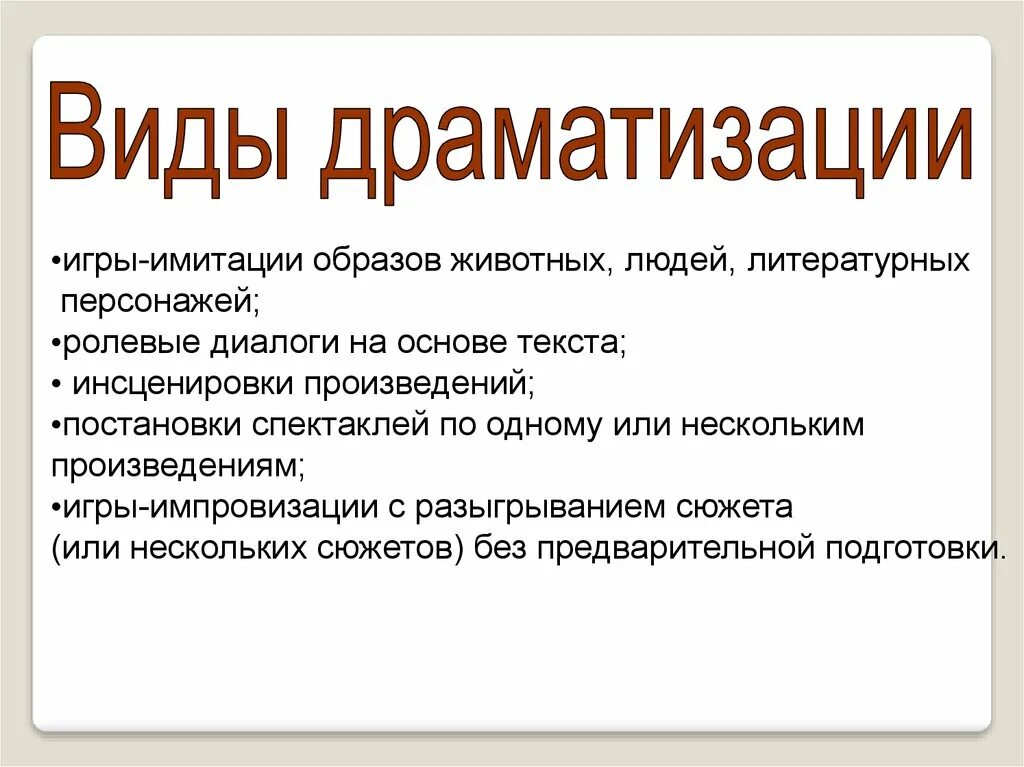 Виды драматизации

•игры-имитации образов животных, людей, литературных персонажей;
•ролевые диалоги на основе текста;
• инсценировки произведений;
•постановки спектаклей по одному или нескольким произведениям;
•игры-импровизации с разыгрыванием сюжета (или нескольких сюжетов) без предварительной подготовки.